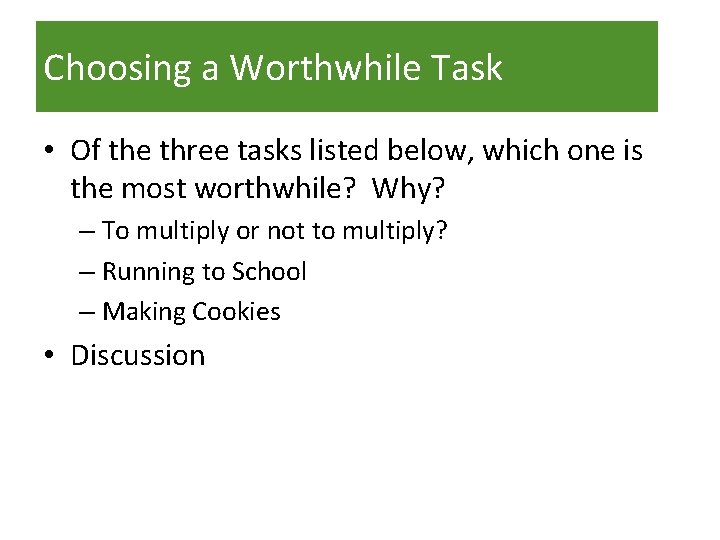 Choosing a Worthwhile Task

• Of the three tasks listed below, which one is the most worthwhile? Why?
– To multiply or not to multiply?
– Running to School
– Making Cookies
• Discussion